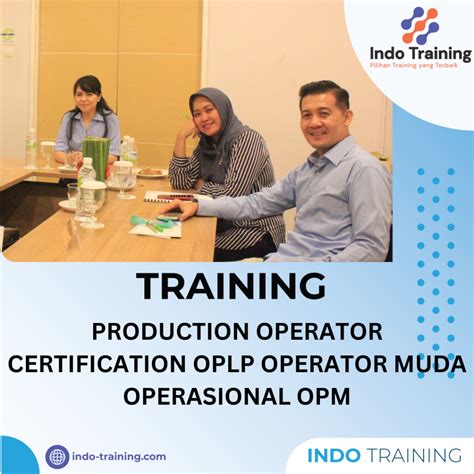 Indo Training
Pilihan Training yang Terbaik

TRAINING

PRODUCTION OPERATOR CERTIFICATION OPLP OPERATOR MUDA OPERASIONAL OPM

indo-training.com

INDO TRAINING